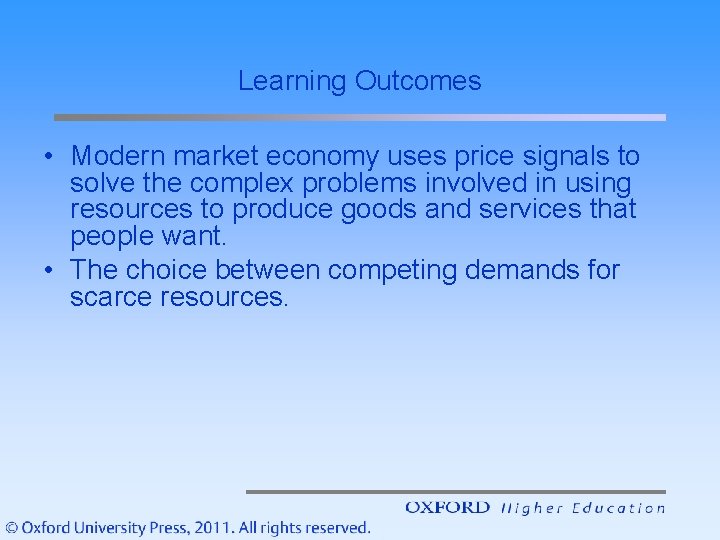 Learning Outcomes

• Modern market economy uses price signals to solve the complex problems involved in using resources to produce goods and services that people want.
• The choice between competing demands for scarce resources.

OXFORD Higher Education

© Oxford University Press, 2011. All rights reserved.